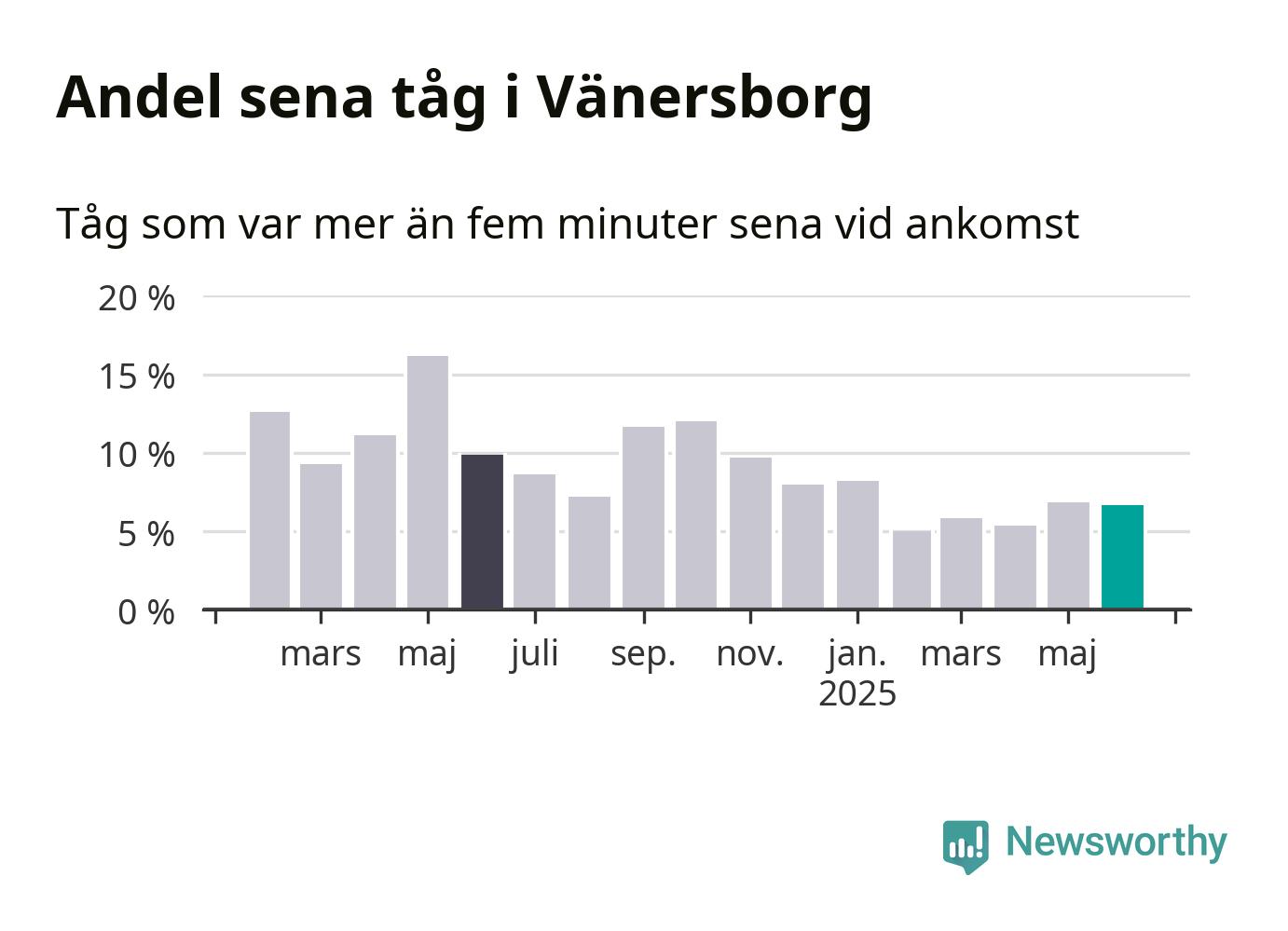 Andel sena tåg i Vänersborg

Tåg som var mer än fem minuter sena vid ankomst

20 %
15 %
10 %
5 %
0 %

mars maj juli sep. nov. jan. 2025 mars maj

Newsworthy